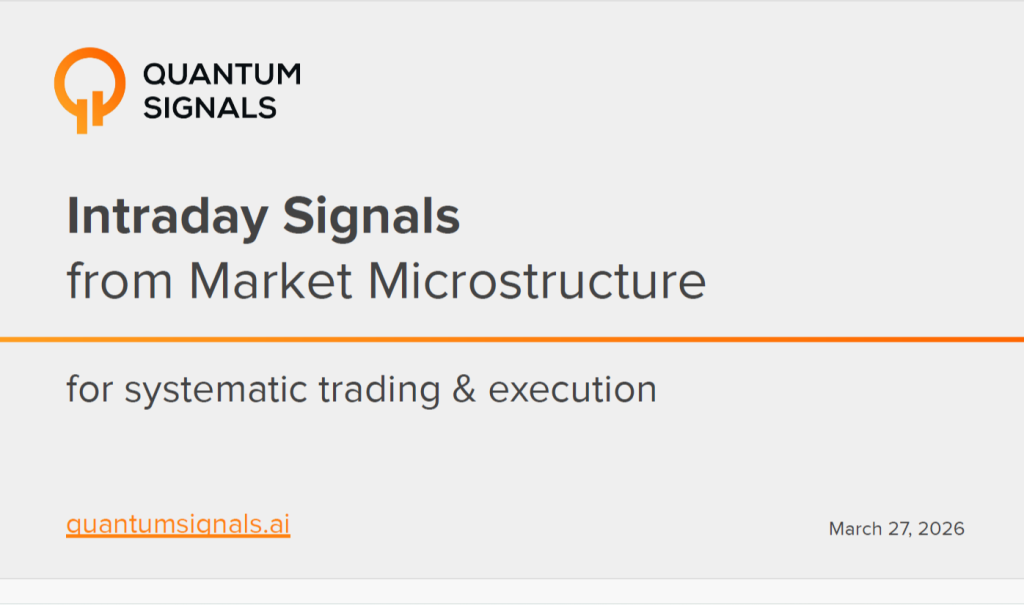 QUANTUM SIGNALS

Intraday Signals
from Market Microstructure

for systematic trading & execution

quantumsignals.ai

March 27, 2026